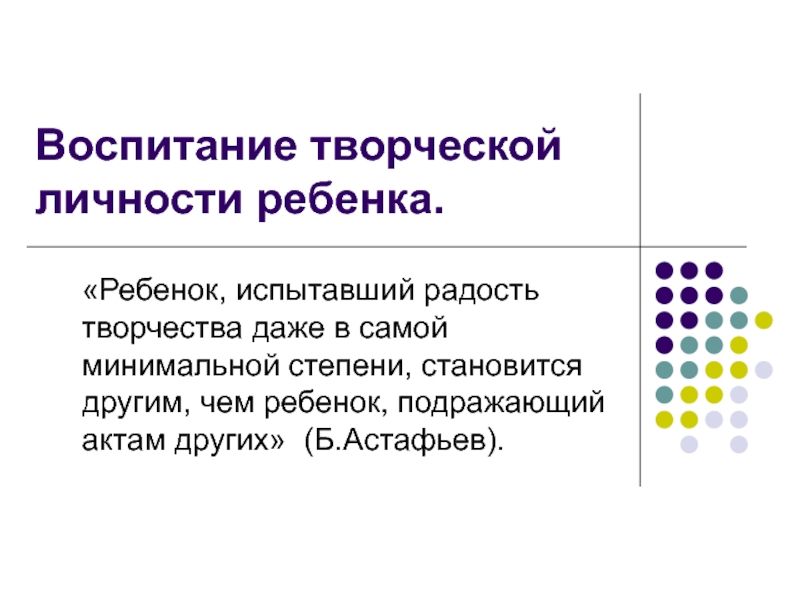 Воспитание творческой личности ребенка.

«Ребенок, испытавший радость творчества даже в самой минимальной степени, становится другим, чем ребенок, подражающий актам других» (Б.Астафьев).